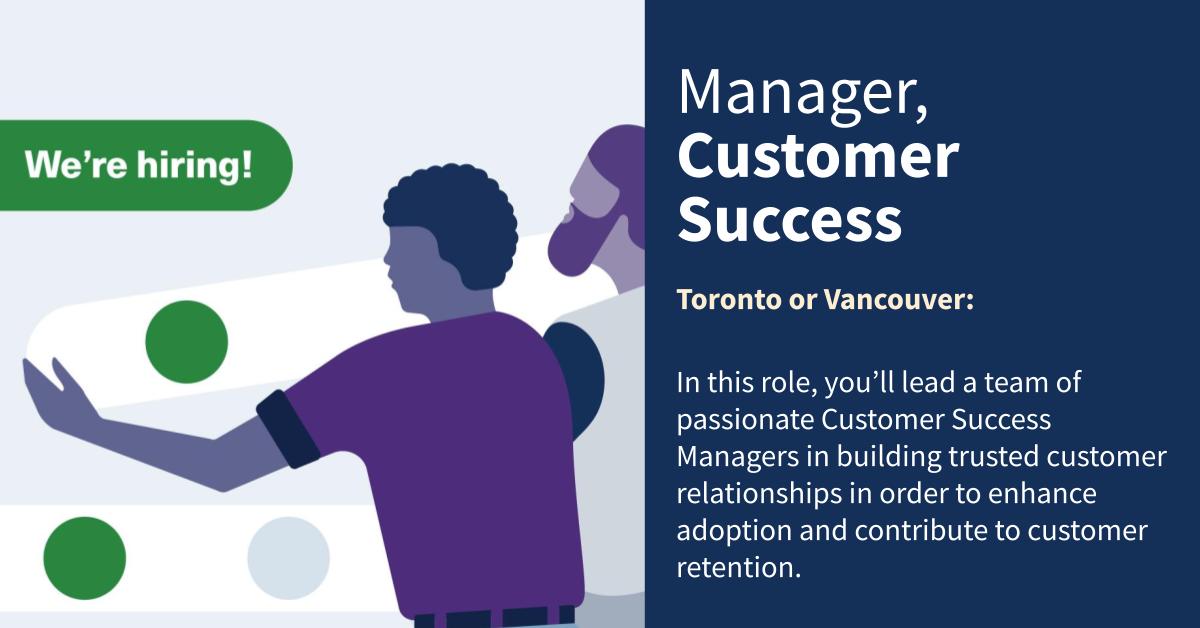 We're hiring!

Manager, Customer Success

Toronto or Vancouver:

In this role, you'll lead a team of passionate Customer Success Managers in building trusted customer relationships in order to enhance adoption and contribute to customer retention.